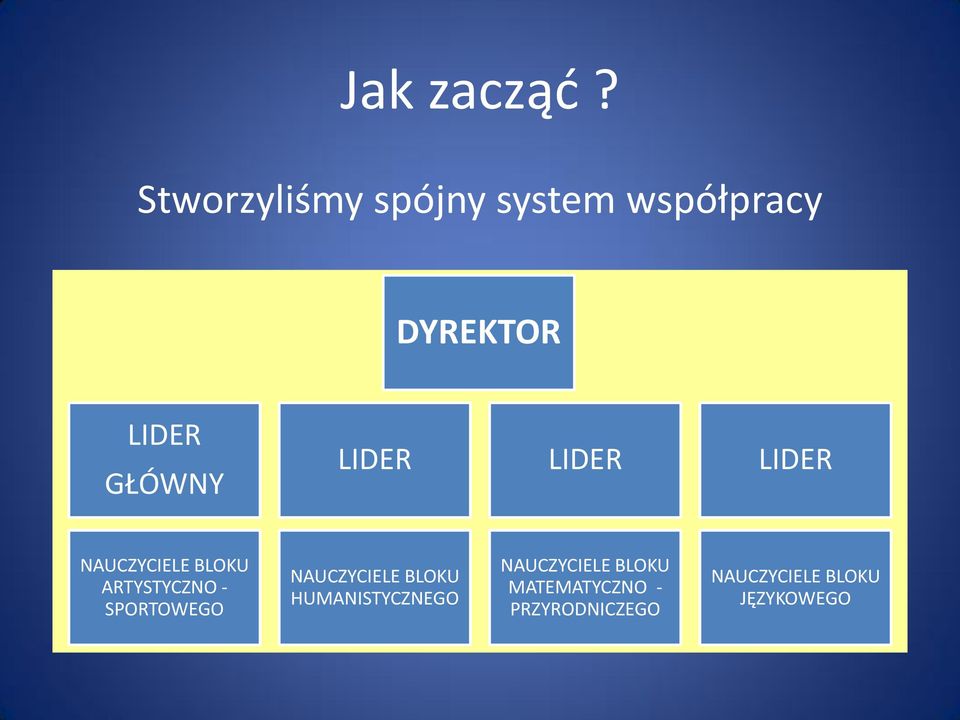 Jak zacząć ?

Stworzyliśmy spójny system współpracy

DYREKTOR

LIDER GŁÓWNY

LIDER

LIDER

LIDER

NAUCZYCIELE BLOKU ARTYSTYCZNO - SPORTOWEGO

NAUCZYCIELE BLOKU HUMANISTYCZNEGO

NAUCZYCIELE BLOKU MATEMATYCZNO - PRZYRODNICZEGO

NAUCZYCIELE BLOKU JĘZYKOWEGO